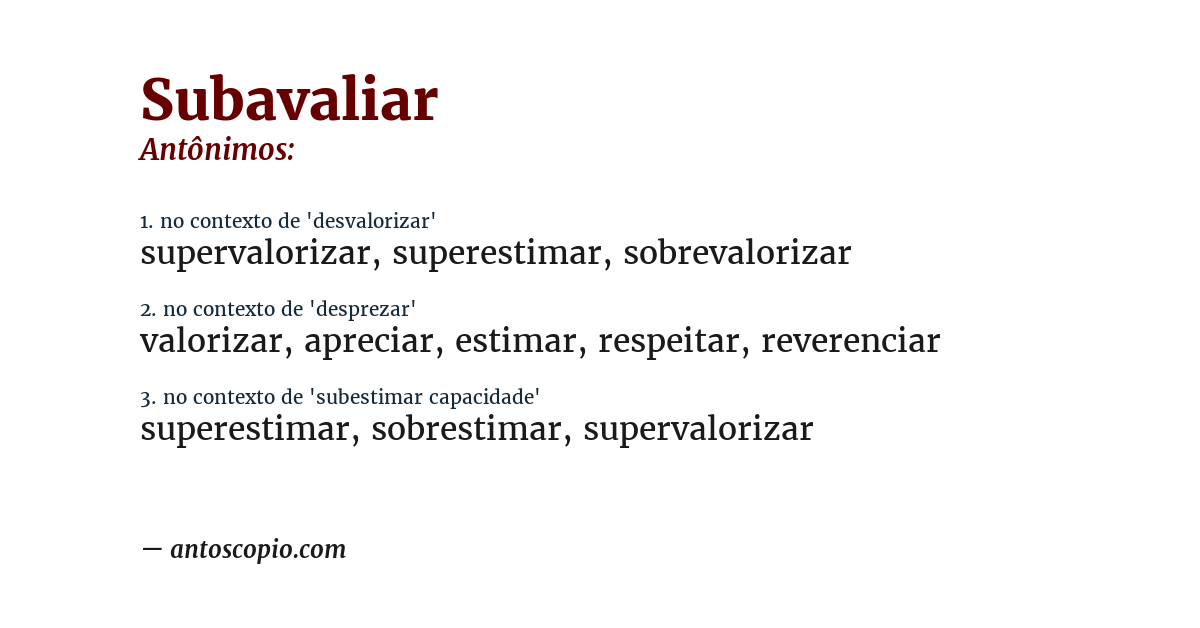 Subavaliar
Antônimos:

1. no contexto de 'desvalorizar'
supervalorizar, superestimar, sobrevalorizar

2. no contexto de 'desprezar'
valorizar, apreciar, estimar, respeitar, reverenciar

3. no contexto de 'subestimar capacidade'
superestimar, sobrestimar, supervalorizar

— antoscopio.com